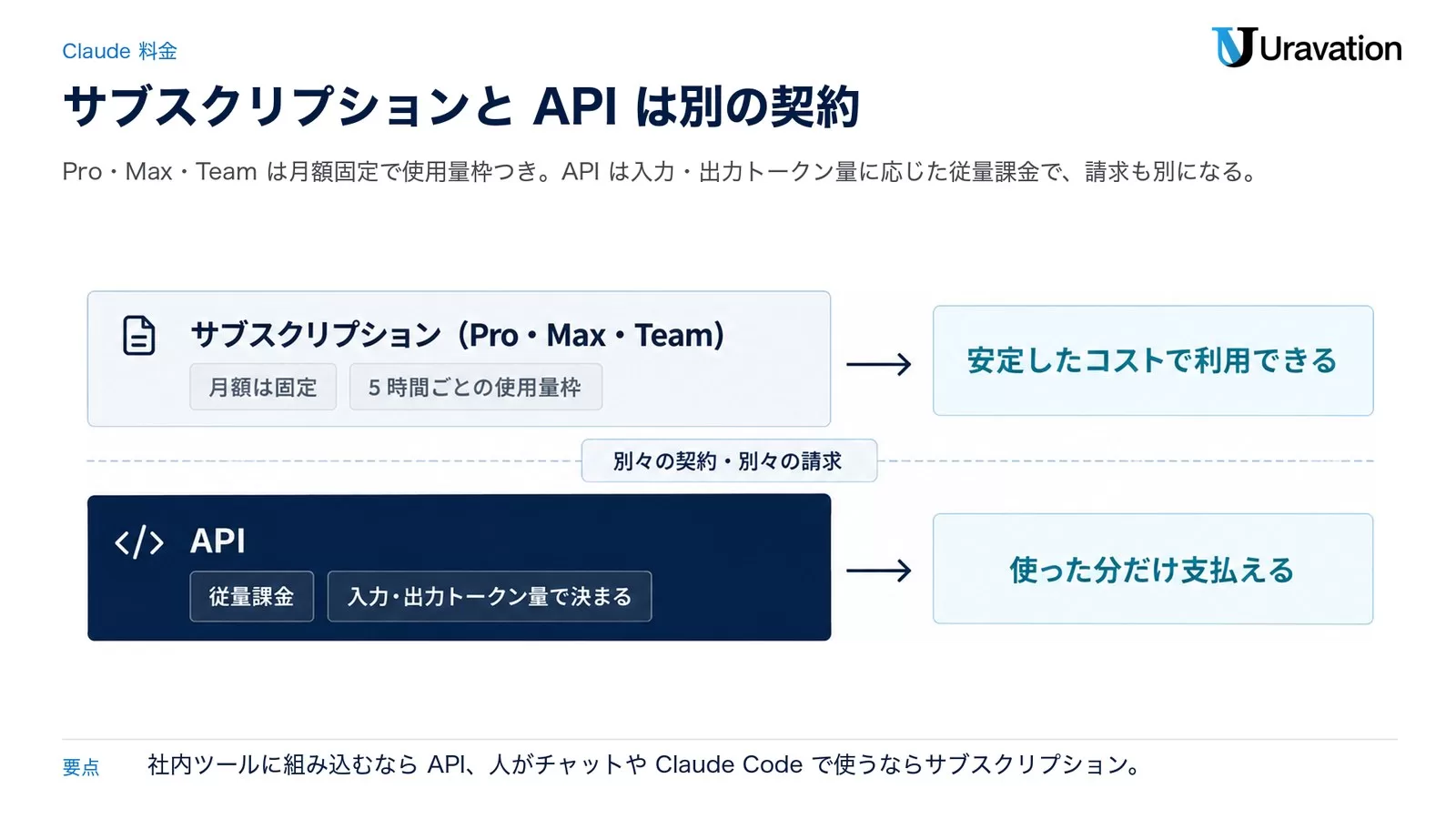 Claude 料金

Uravation

サブスクリプションと API は別の契約

Pro・Max・Team は月額固定で使用量枠つき。API は入力・出力トークン量に応じた従量課金で、請求も別になる。

サブスクリプション（Pro・Max・Team）

月額は固定

5 時間ごとの使用量枠

安定したコストで利用できる

別々の契約・別々の請求

API

従量課金

入力・出力トークン量で決まる

使った分だけ支払える

要点

社内ツールに組み込むなら API、人がチャットや Claude Code で使うならサブスクリプション。